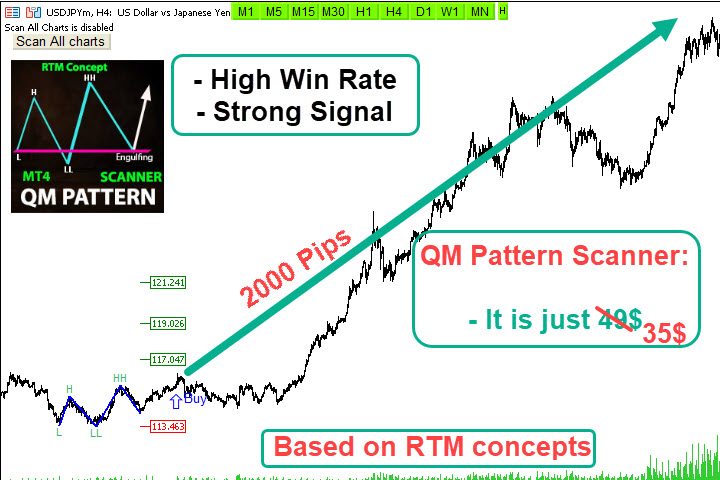 USDJPYm, H4: US Dollar vs Japanese Yen M1 M5 M15 M30 H1 H4 D1 W1 MN H
Scan All Charts is disabled
Scan All charts

RTM Concept
H
HH
L
LL
Engulfing
MT4
SCANNER
QM PATTERN

- High Win Rate
- Strong Signal

2000 Pips

QM Pattern Scanner:

- It is just 49$ 35$

121.241
119.026
117.047
113.463

H
HH
L
LL
Buy

Based on RTM concepts